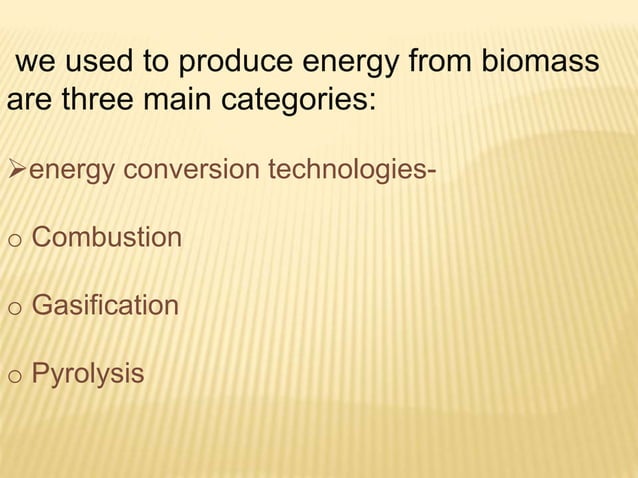 we used to produce energy from biomass are three main categories:

➢energy conversion technologies-

o Combustion

o Gasification

o Pyrolysis